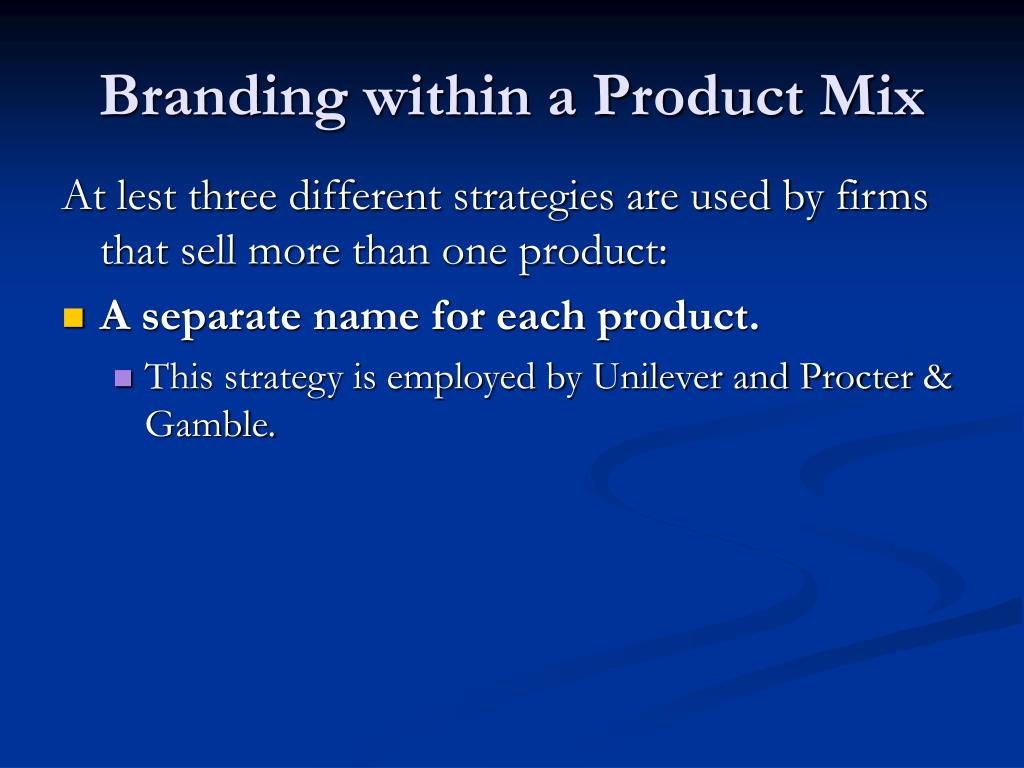 Branding within a Product Mix

At lest three different strategies are used by firms that sell more than one product:

A separate name for each product.

This strategy is employed by Unilever and Procter & Gamble.